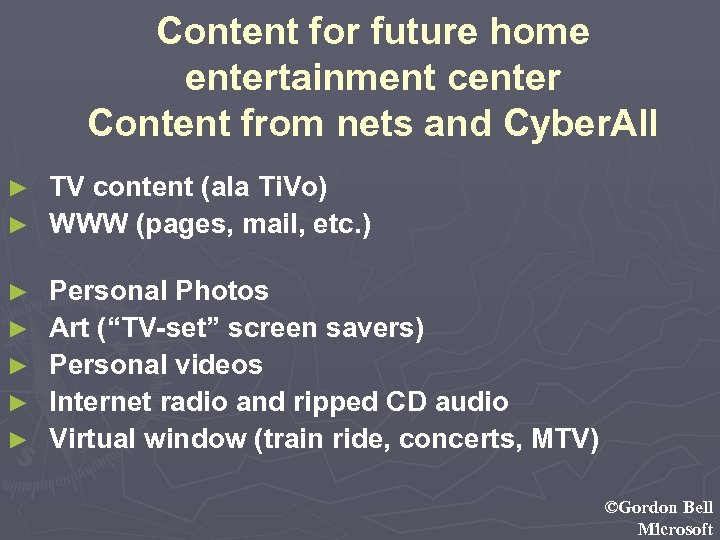 Content for future home entertainment center
Content from nets and CyberAll

► TV content (ala TiVo)
► WWW (pages, mail, etc.)

► Personal Photos
► Art ("TV-set" screen savers)
► Personal videos
► Internet radio and ripped CD audio
► Virtual window (train ride, concerts, MTV)

©Gordon Bell
Microsoft